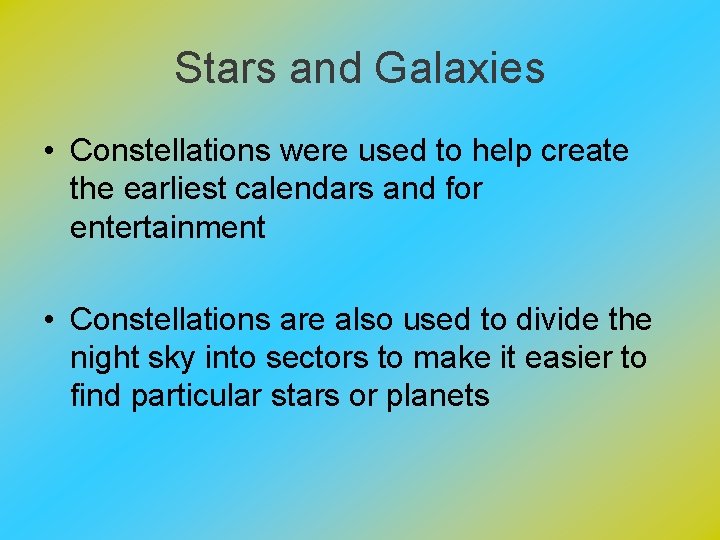 Stars and Galaxies

• Constellations were used to help create the earliest calendars and for entertainment

• Constellations are also used to divide the night sky into sectors to make it easier to find particular stars or planets